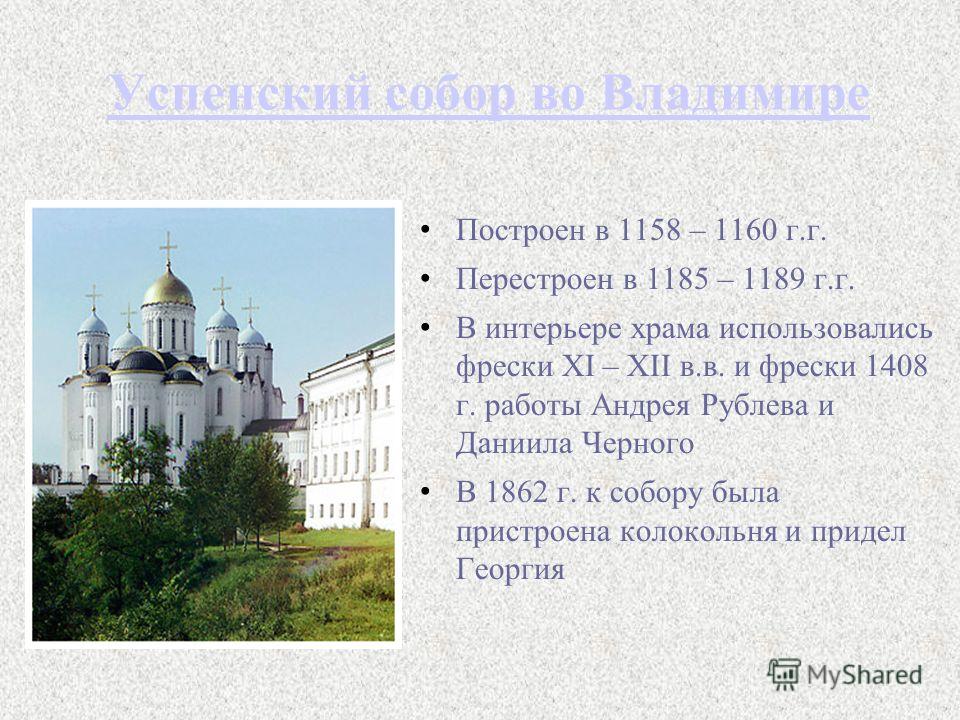 Успенский собор во Владимире

• Построен в 1158 – 1160 г.г.

• Перестроен в 1185 – 1189 г.г.

• В интерьере храма использовались фрески XI – XII в.в. и фрески 1408 г. работы Андрея Рублева и Даниила Черного

• В 1862 г. к собору была пристроена колокольня и придел Георгия

MyShared